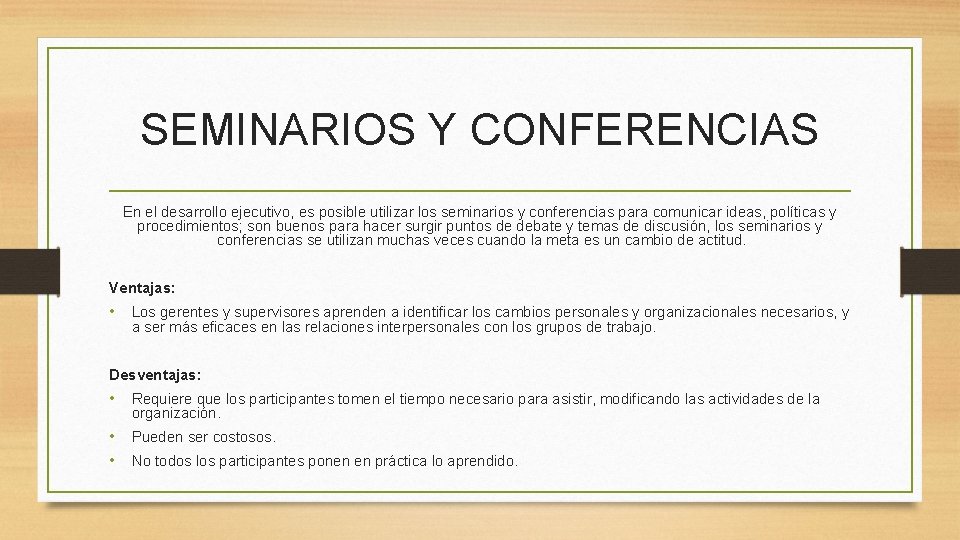 SEMINARIOS Y CONFERENCIAS

En el desarrollo ejecutivo, es posible utilizar los seminarios y conferencias para comunicar ideas, políticas y procedimientos; son buenos para hacer surgir puntos de debate y temas de discusión, los seminarios y conferencias se utilizan muchas veces cuando la meta es un cambio de actitud.

Ventajas:

• Los gerentes y supervisores aprenden a identificar los cambios personales y organizacionales necesarios, y a ser más eficaces en las relaciones interpersonales con los grupos de trabajo.

Desventajas:

• Requiere que los participantes tomen el tiempo necesario para asistir, modificando las actividades de la organización.

• Pueden ser costosos.

• No todos los participantes ponen en práctica lo aprendido.